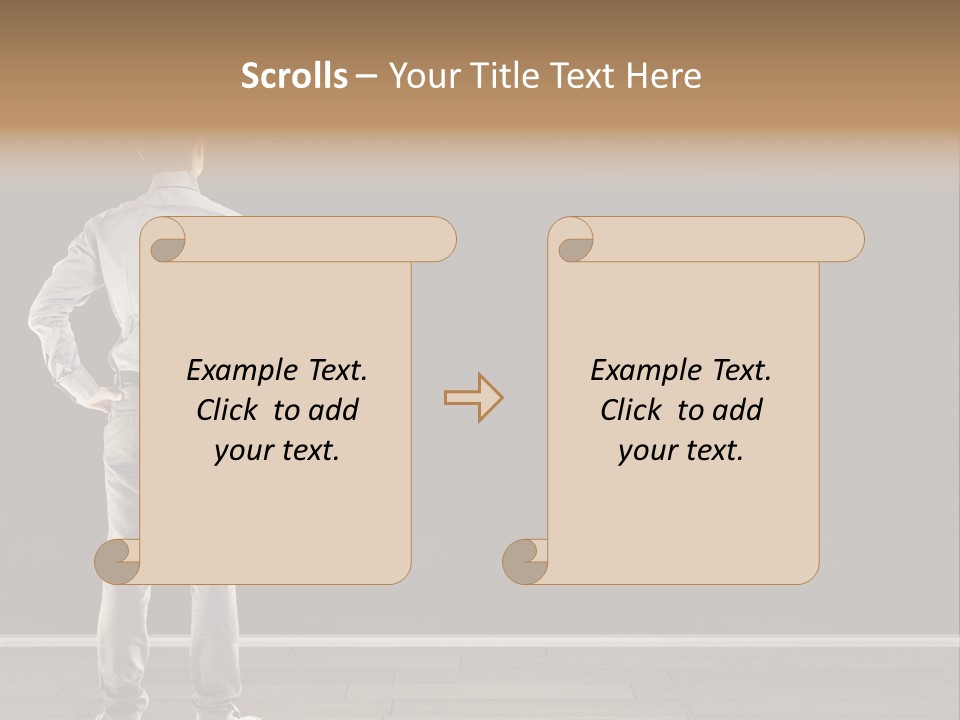 Scrolls – Your Title Text Here

Example Text. Click to add your text.

Example Text. Click to add your text.